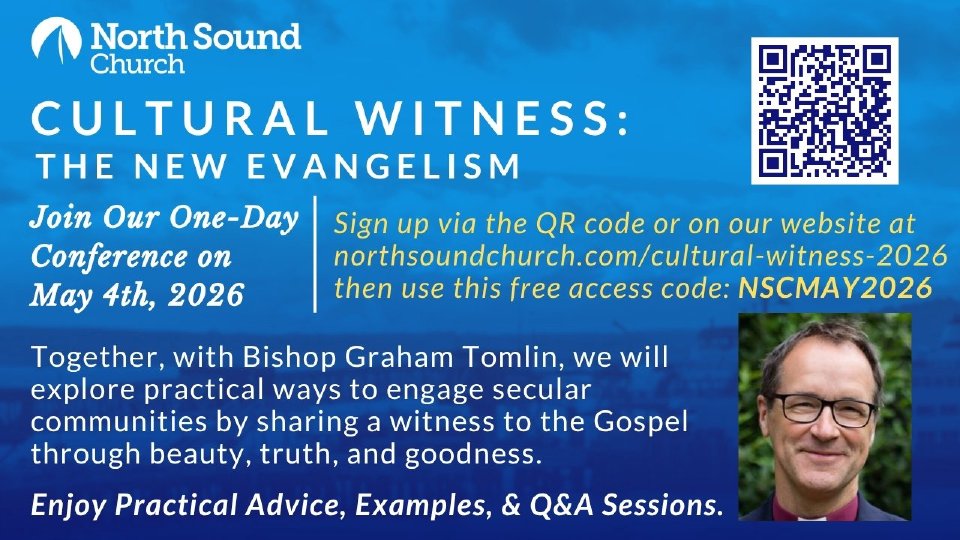 North Sound Church

CULTURAL WITNESS:
THE NEW EVANGELISM

Join Our One-Day Conference on May 4th, 2026

Sign up via the QR code or on our website at northsoundchurch.com/cultural-witness-2026 then use this free access code: NSCMAY2026

Together, with Bishop Graham Tomlin, we will explore practical ways to engage secular communities by sharing a witness to the Gospel through beauty, truth, and goodness.

Enjoy Practical Advice, Examples, & Q&A Sessions.